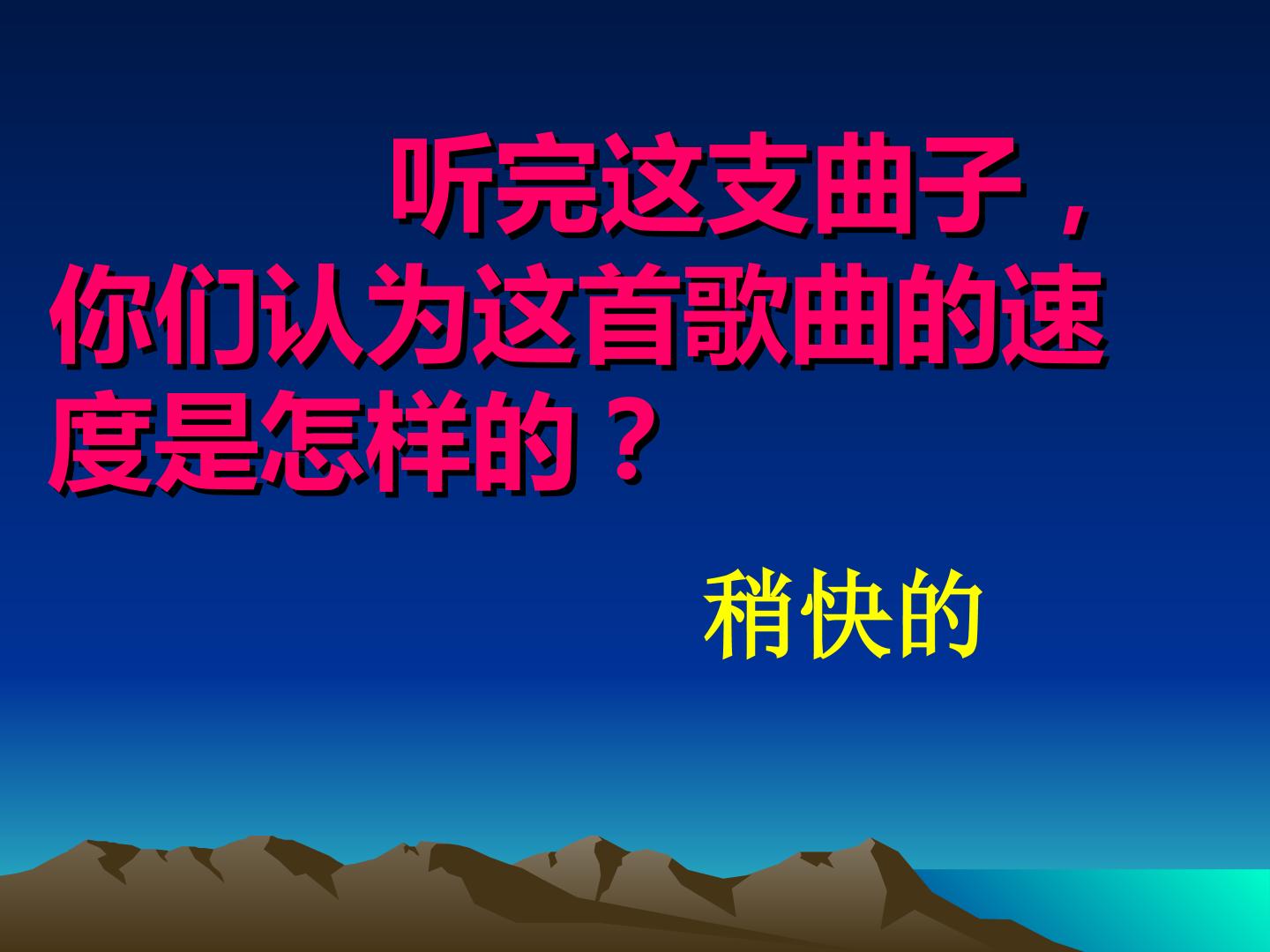 听完这支曲子，你们认为这首歌曲的速度是怎样的？

稍快的